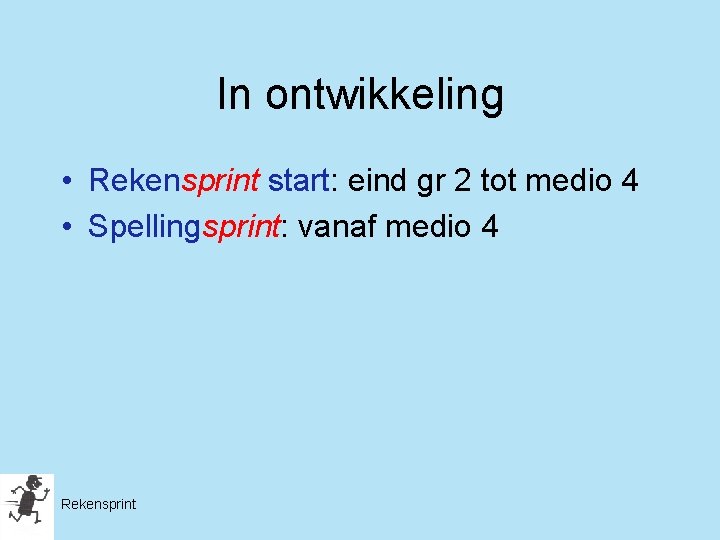 In ontwikkeling

• Rekensprint start: eind gr 2 tot medio 4
• Spellingsprint: vanaf medio 4

Rekensprint